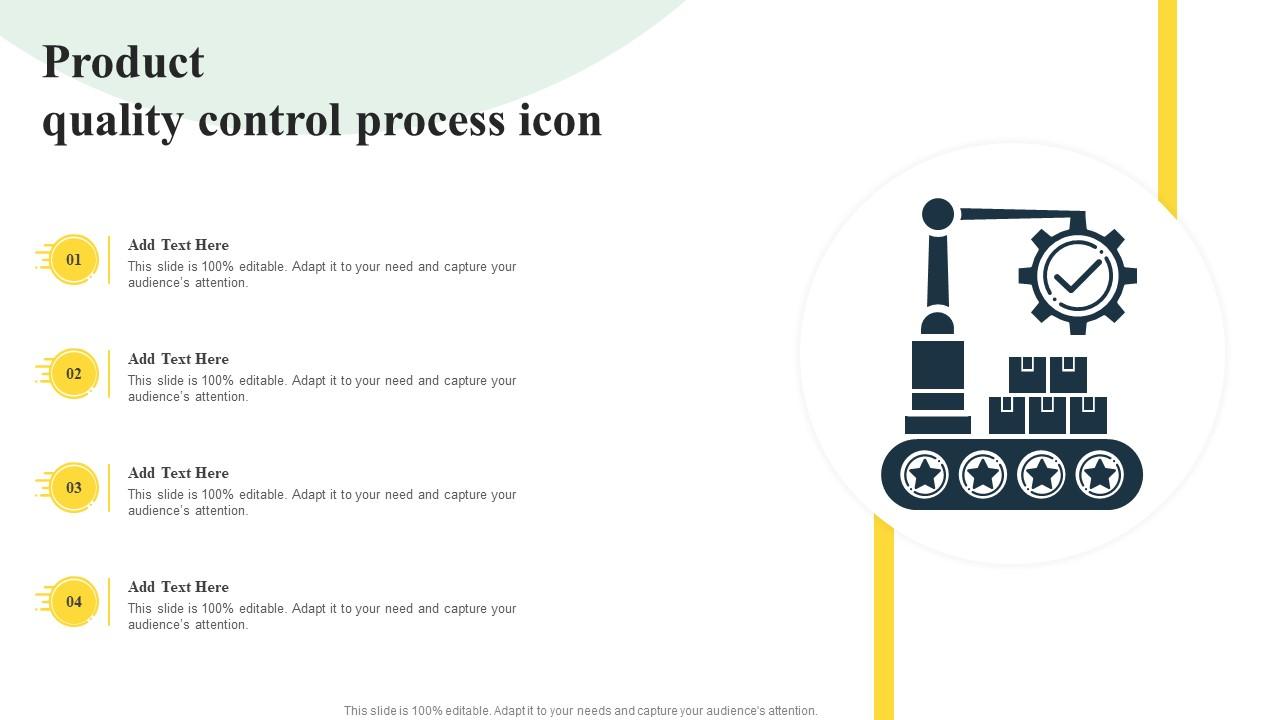 Product
quality control process icon

01
Add Text Here
This slide is 100% editable. Adapt it to your need and capture your audience's attention.

02
Add Text Here
This slide is 100% editable. Adapt it to your need and capture your audience's attention.

03
Add Text Here
This slide is 100% editable. Adapt it to your need and capture your audience's attention.

04
Add Text Here
This slide is 100% editable. Adapt it to your need and capture your audience's attention.

This slide is 100% editable. Adapt it to your needs and capture your audience's attention.